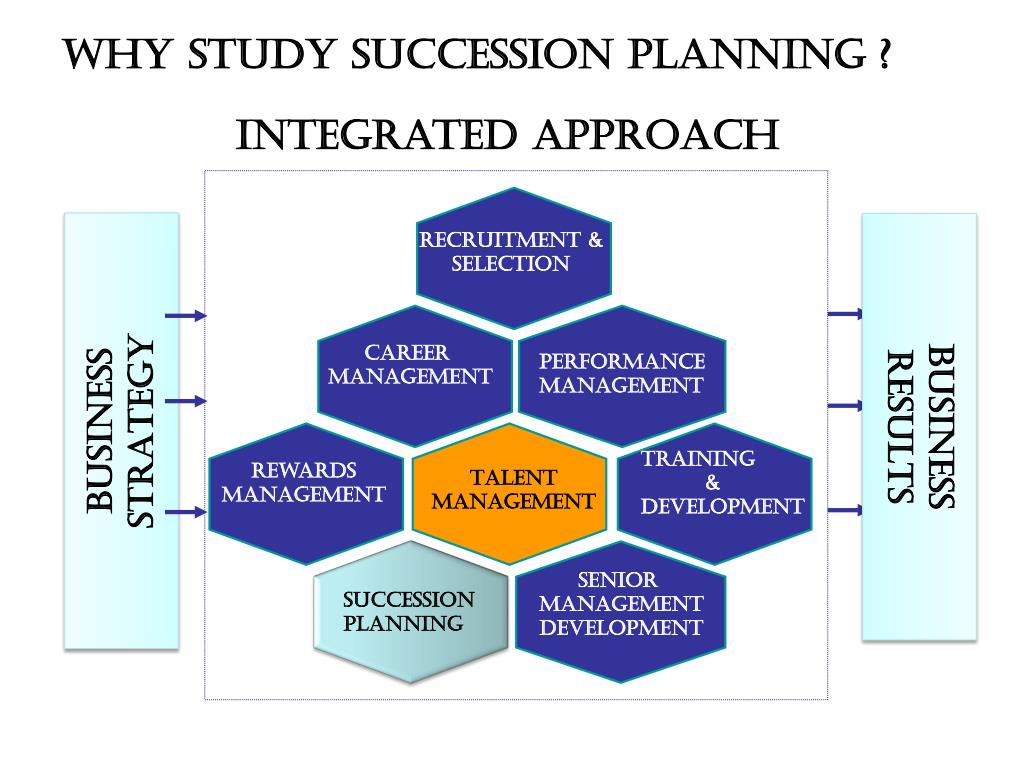 WHY STUDY SUCCESSION PLANNING ?

INTEGRATED APPROACH

BUSINESS STRATEGY

RECRUITMENT & SELECTION

CAREER MANAGEMENT

PERFORMANCE MANAGEMENT

REWARDS MANAGEMENT

TALENT MANAGEMENT

TRAINING & DEVELOPMENT

SUCCESSION PLANNING

SENIOR MANAGEMENT DEVELOPMENT

BUSINESS RESULTS